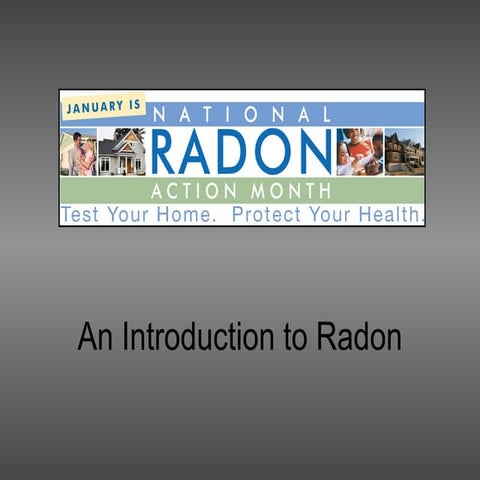 JANUARY IS
NATIONAL
RADON
ACTION MONTH
Test Your Home. Protect Your Health.

An Introduction to Radon